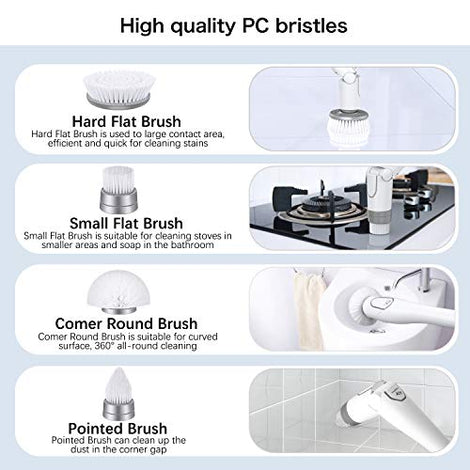 High quality PC bristles

Hard Flat Brush
Hard Flat Brush is used to large contact area, efficient and quick for cleaning stains

Small Flat Brush
Small Flat Brush is suitable for cleaning stoves in smaller areas and soap in the bathroom

Comer Round Brush
Comer Round Brush is suitable for curved surface, 360° all-round cleaning

Pointed Brush
Pointed Brush can clean up the dust in the corner gap